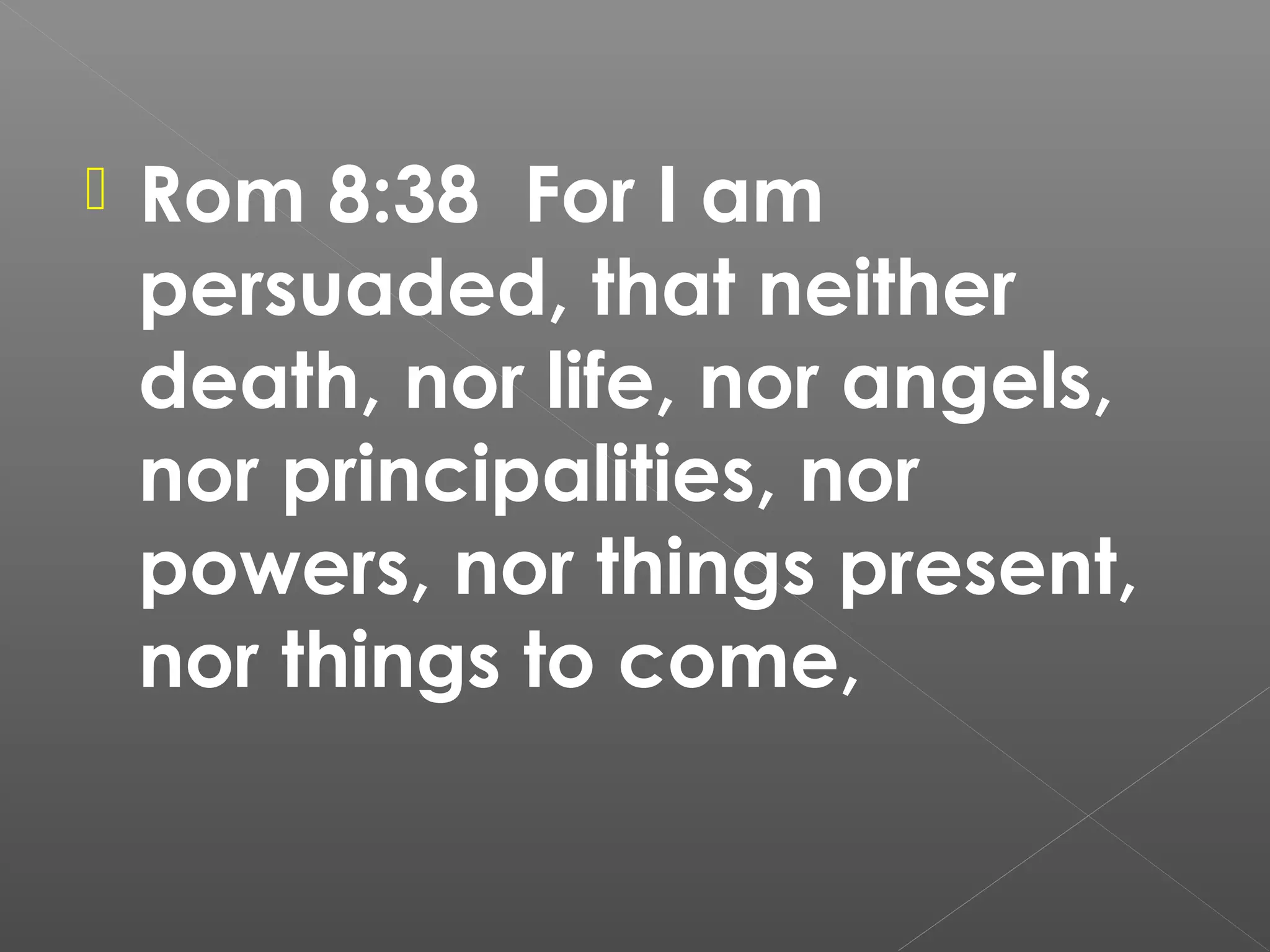 Rom 8:38  For I am persuaded, that neither death, nor life, nor angels, nor principalities, nor powers, nor things present, nor things to come,